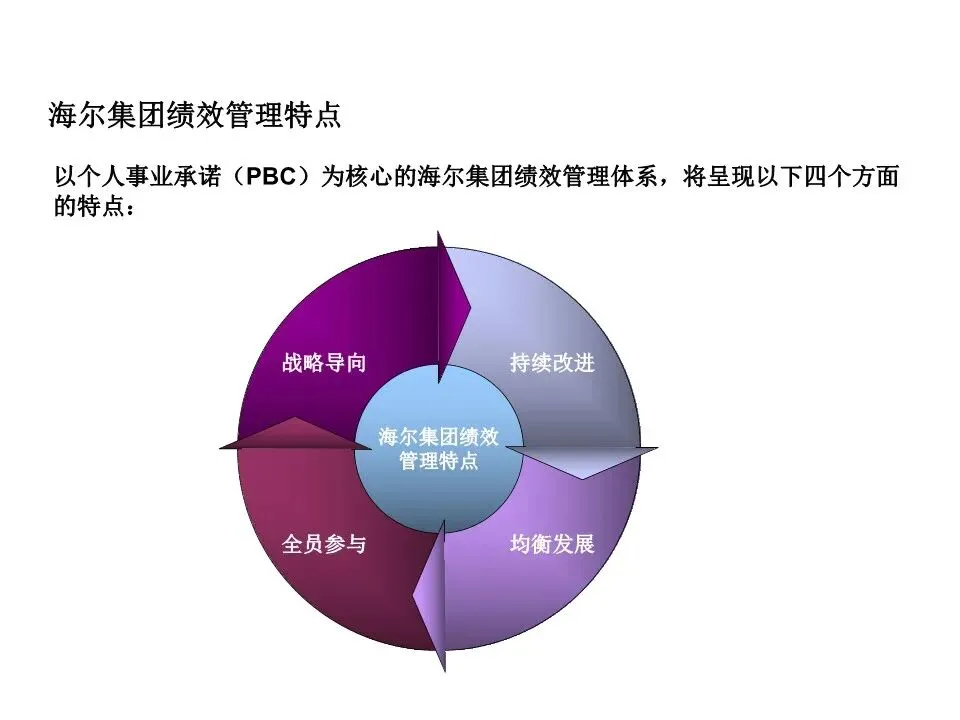 海尔集团绩效管理特点

以个人事业承诺（PBC）为核心的海尔集团绩效管理体系，将呈现以下四个方面的特点：

战略导向

持续改进

海尔集团绩效管理特点

全员参与

均衡发展